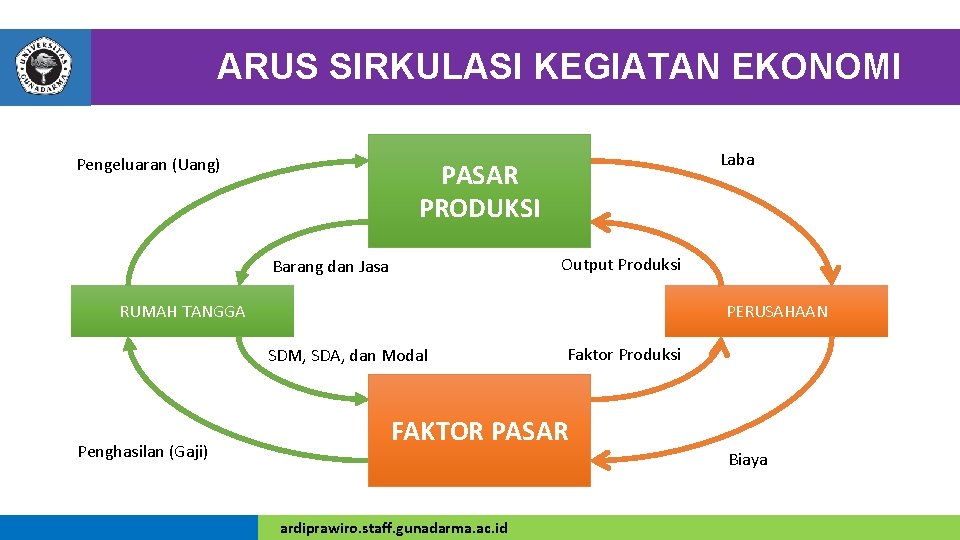 UNIVERSITAS GUNADARMA

ARUS SIRKULASI KEGIATAN EKONOMI

Pengeluaran (Uang)

PASAR PRODUKSI

Laba

Barang dan Jasa

Output Produksi

RUMAH TANGGA

PERUSAHAAN

SDM, SDA, dan Modal

Faktor Produksi

FAKTOR PASAR

Penghasilan (Gaji)

Biaya

ardiprawiro.staff.gunadarma.ac.id